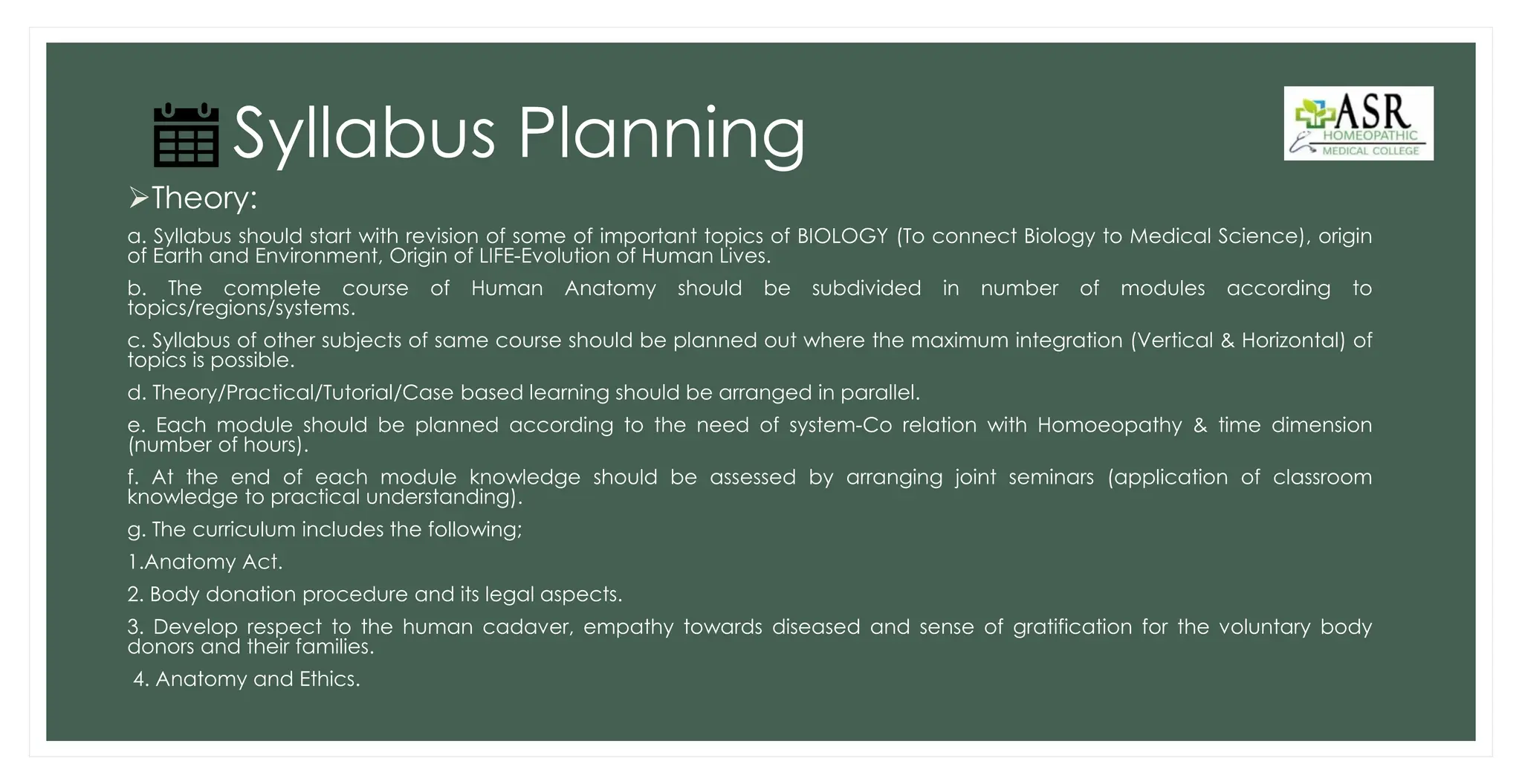 Syllabus Planning

ASR HOMEOPATHIC MEDICAL COLLEGE

➢Theory:

a. Syllabus should start with revision of some of important topics of BIOLOGY (To connect Biology to Medical Science), origin of Earth and Environment, Origin of LIFE-Evolution of Human Lives.

b. The complete course of Human Anatomy should be subdivided in number of modules according to topics/regions/systems.

c. Syllabus of other subjects of same course should be planned out where the maximum integration (Vertical & Horizontal) of topics is possible.

d. Theory/Practical/Tutorial/Case based learning should be arranged in parallel.

e. Each module should be planned according to the need of system-Co relation with Homoeopathy & time dimension (number of hours).

f. At the end of each module knowledge should be assessed by arranging joint seminars (application of classroom knowledge to practical understanding).

g. The curriculum includes the following;

1.Anatomy Act.

2. Body donation procedure and its legal aspects.

3. Develop respect to the human cadaver, empathy towards diseased and sense of gratification for the voluntary body donors and their families.

4. Anatomy and Ethics.